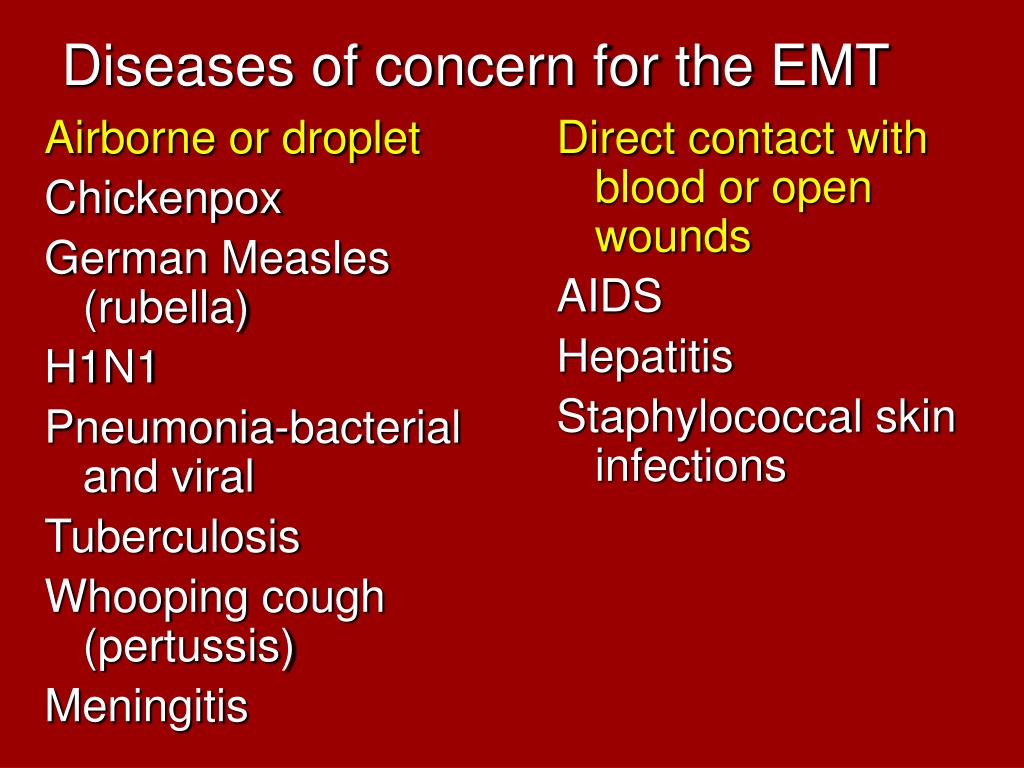 Diseases of concern for the EMT

Airborne or droplet

Chickenpox

German Measles (rubella)

H1N1

Pneumonia-bacterial and viral

Tuberculosis

Whooping cough (pertussis)

Meningitis

Direct contact with blood or open wounds

AIDS

Hepatitis

Staphylococcal skin infections